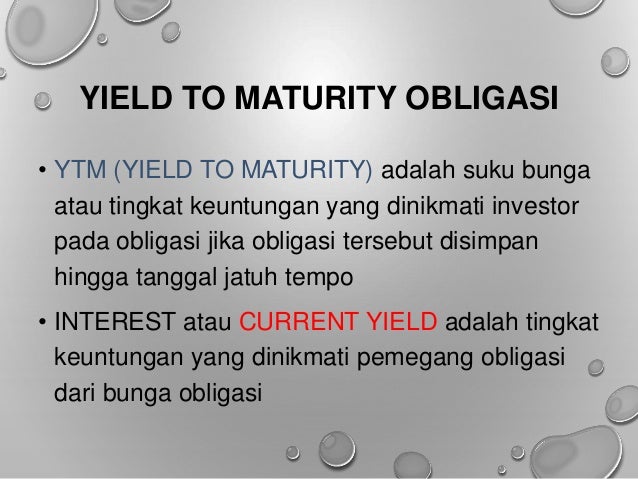 YIELD TO MATURITY OBLIGASI

• YTM (YIELD TO MATURITY) adalah suku bunga atau tingkat keuntungan yang dinikmati investor pada obligasi jika obligasi tersebut disimpan hingga tanggal jatuh tempo

• INTEREST atau CURRENT YIELD adalah tingkat keuntungan yang dinikmati pemegang obligasi dari bunga obligasi